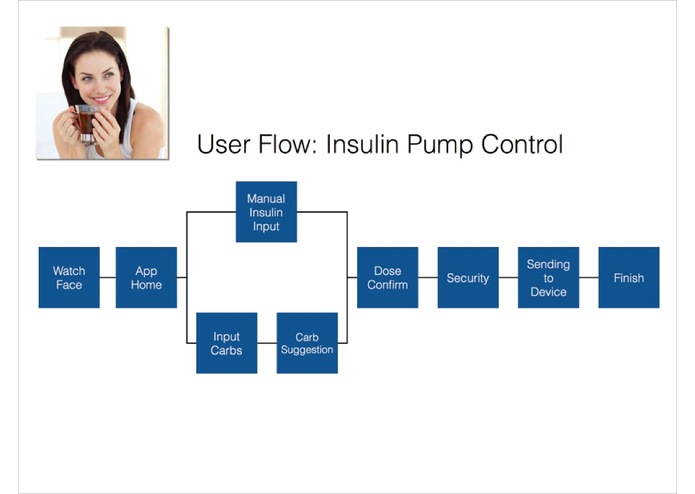 User Flow: Insulin Pump Control

Watch Face

App Home

Manual Insulin Input

Input Carbs

Carb Suggestion

Dose Confirm

Security

Sending to Device

Finish